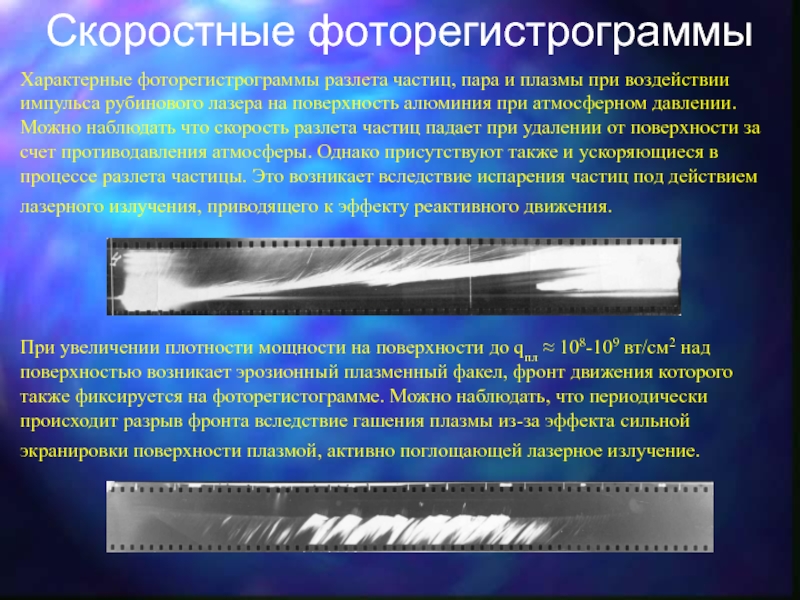 Скоростные фоторегистрограммы

Характерные фоторегистрограммы разлета частиц, пара и плазмы при воздействии импульса рубинового лазера на поверхность алюминия при атмосферном давлении. Можно наблюдать что скорость разлета частиц падает при удалении от поверхности за счет противодавления атмосферы. Однако присутствуют также и ускоряющиеся в процессе разлета частицы. Это возникает вследствие испарения частиц под действием лазерного излучения, приводящего к эффекту реактивного движения.

При увеличении плотности мощности на поверхности до $q_{пл} \approx 10^8$-$10^9$ вт/см$^2$ над поверхностью возникает эрозионный плазменный факел, фронт движения которого также фиксируется на фоторегистограмме. Можно наблюдать, что периодически происходит разрыв фронта вследствие гашения плазмы из-за эффекта сильной экранировки поверхности плазмой, активно поглощающей лазерное излучение.